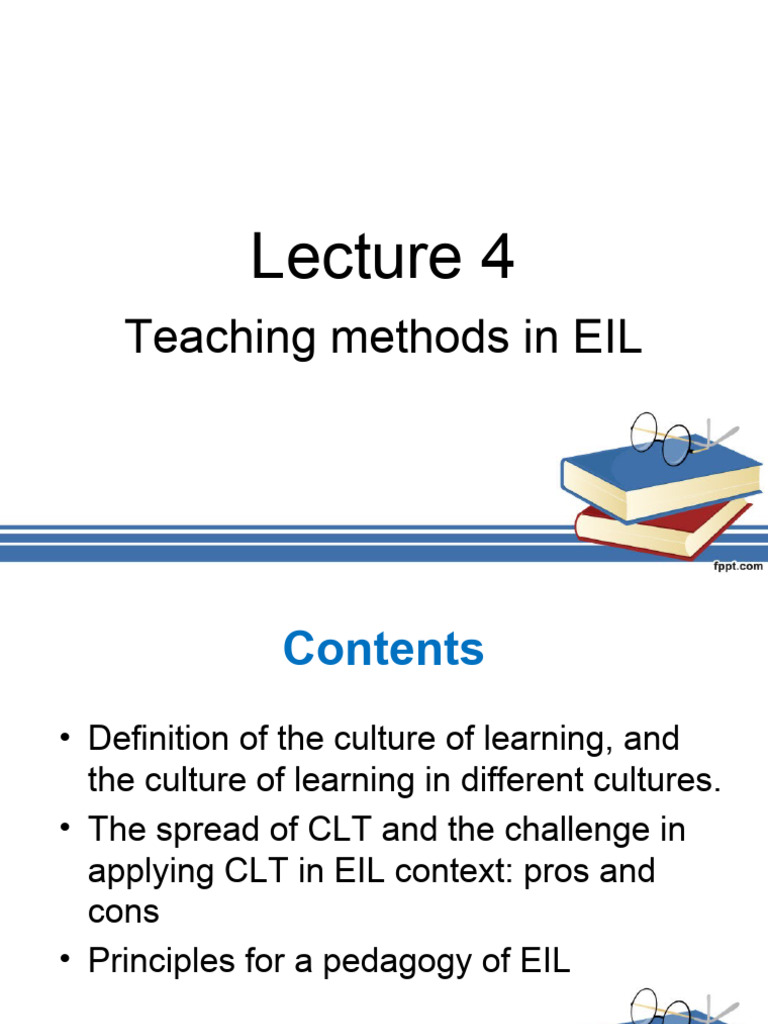 Lecture 4

Teaching methods in EIL

fppt.com

Contents

• Definition of the culture of learning, and the culture of learning in different cultures.
• The spread of CLT and the challenge in applying CLT in EIL context: pros and cons
• Principles for a pedagogy of EIL